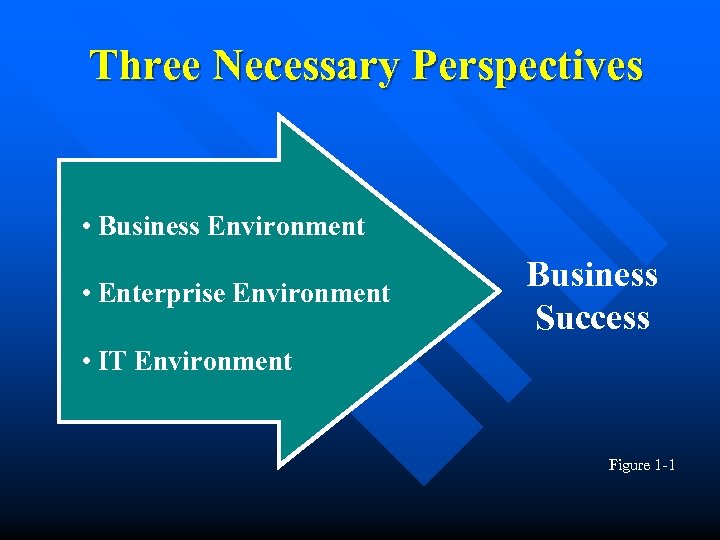 Three Necessary Perspectives

• Business Environment

• Enterprise Environment

• IT Environment

Business Success

Figure 1-1